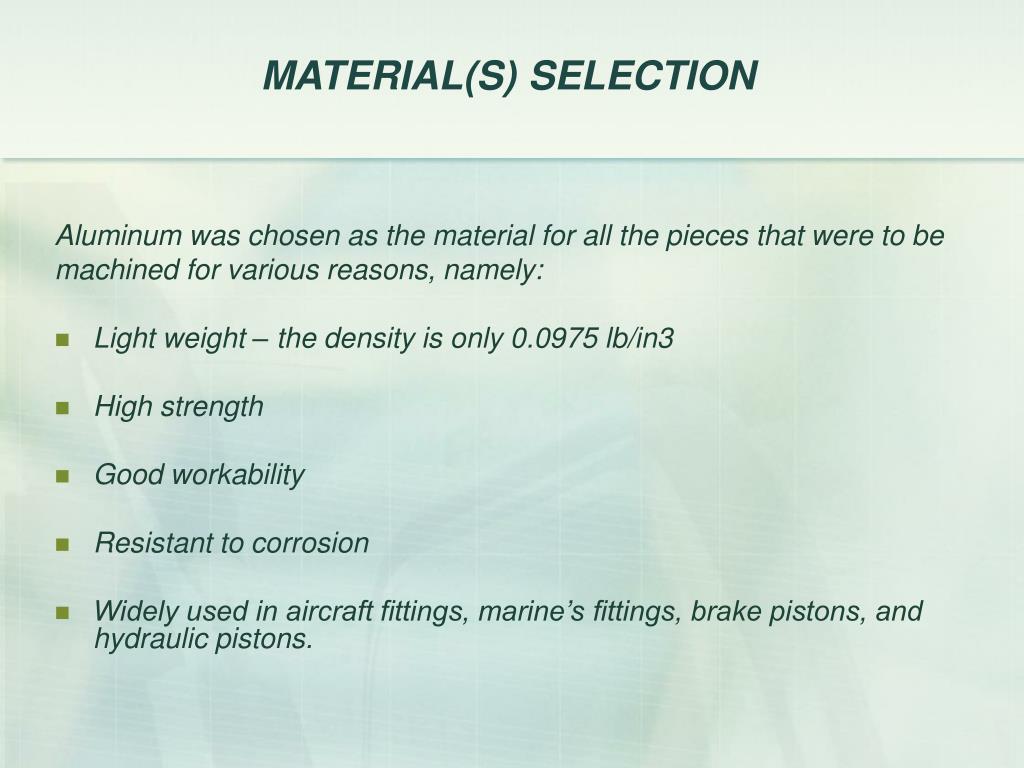 MATERIAL(S) SELECTION

Aluminum was chosen as the material for all the pieces that were to be machined for various reasons, namely:

- Light weight – the density is only 0.0975 lb/in3
- High strength
- Good workability
- Resistant to corrosion
- Widely used in aircraft fittings, marine’s fittings, brake pistons, and hydraulic pistons.